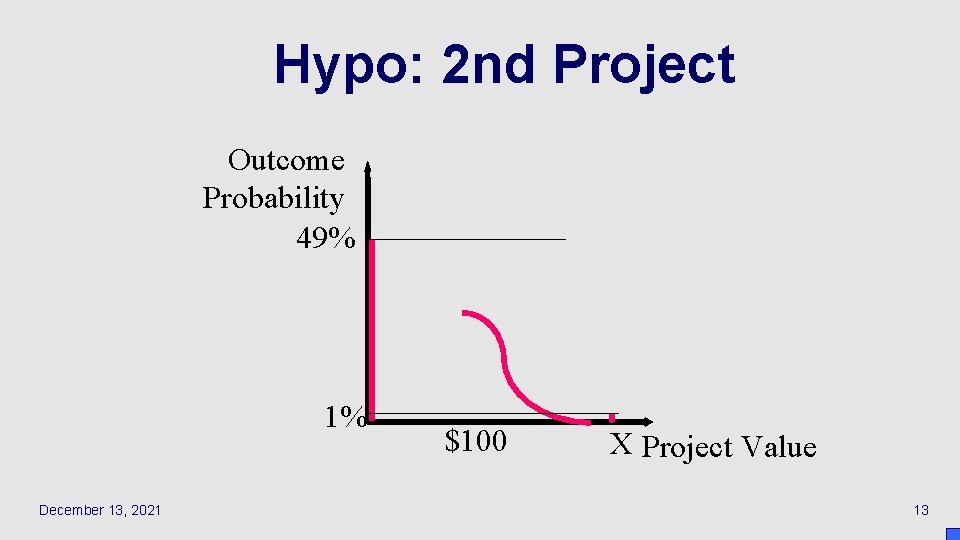 Hypo: 2nd Project

Outcome Probability

49%

1%

$100

X Project Value

December 13, 2021

13